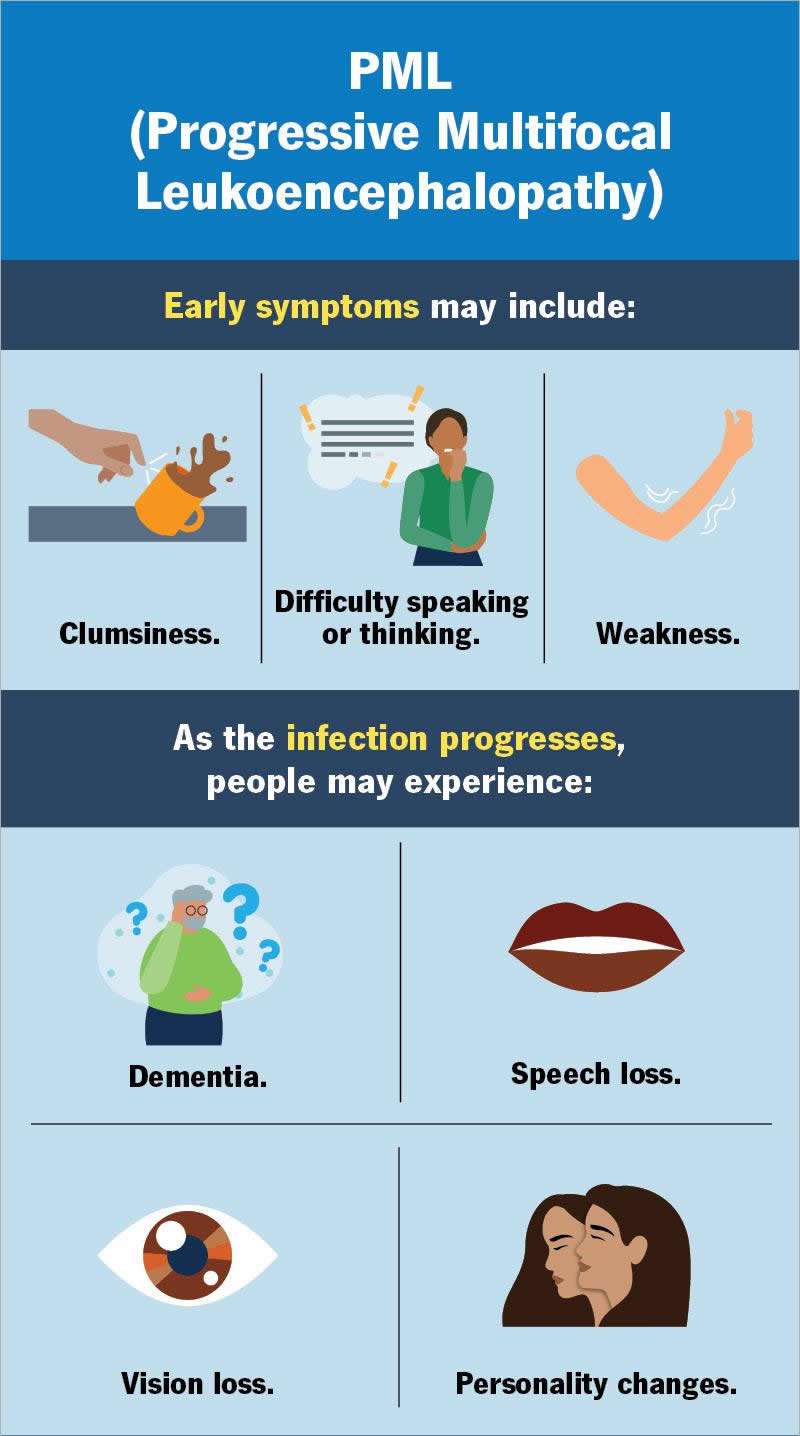 PML (Progressive Multifocal Leukoencephalopathy)

Early symptoms may include:

Clumsiness.

Difficulty speaking or thinking.

Weakness.

As the infection progresses, people may experience:

Dementia.

Speech loss.

Vision loss.

Personality changes.